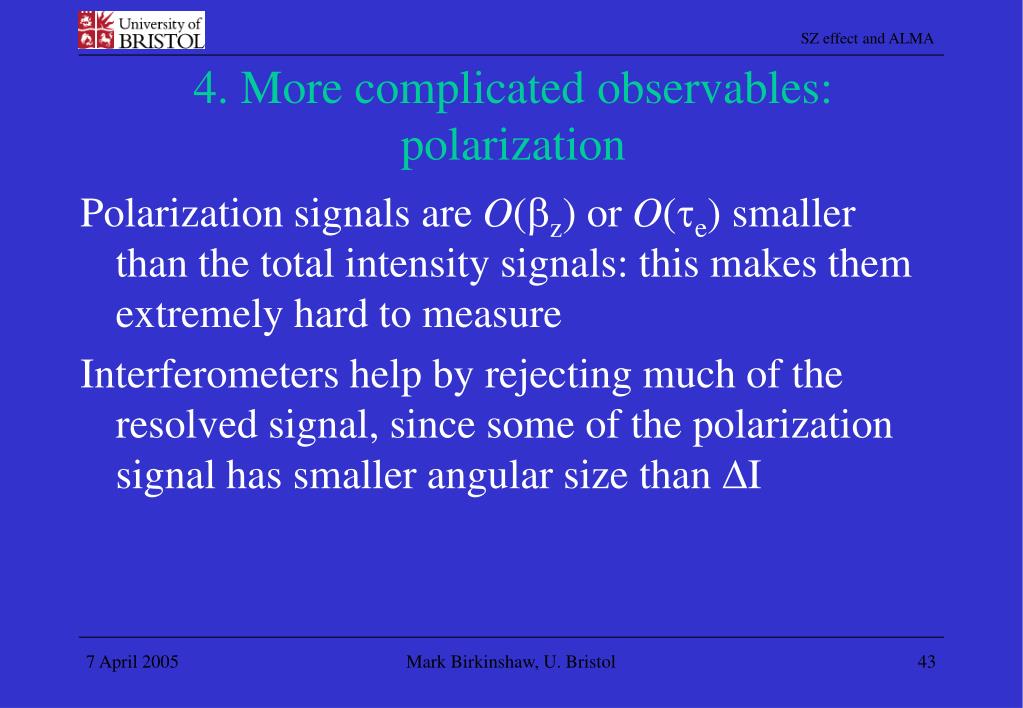 University of BRISTOL

SZ effect and ALMA

4. More complicated observables: polarization

Polarization signals are $O(\beta_z)$ or $O(\tau_e)$ smaller than the total intensity signals: this makes them extremely hard to measure

Interferometers help by rejecting much of the resolved signal, since some of the polarization signal has smaller angular size than $\Delta I$

7 April 2005

Mark Birkinshaw, U. Bristol

43